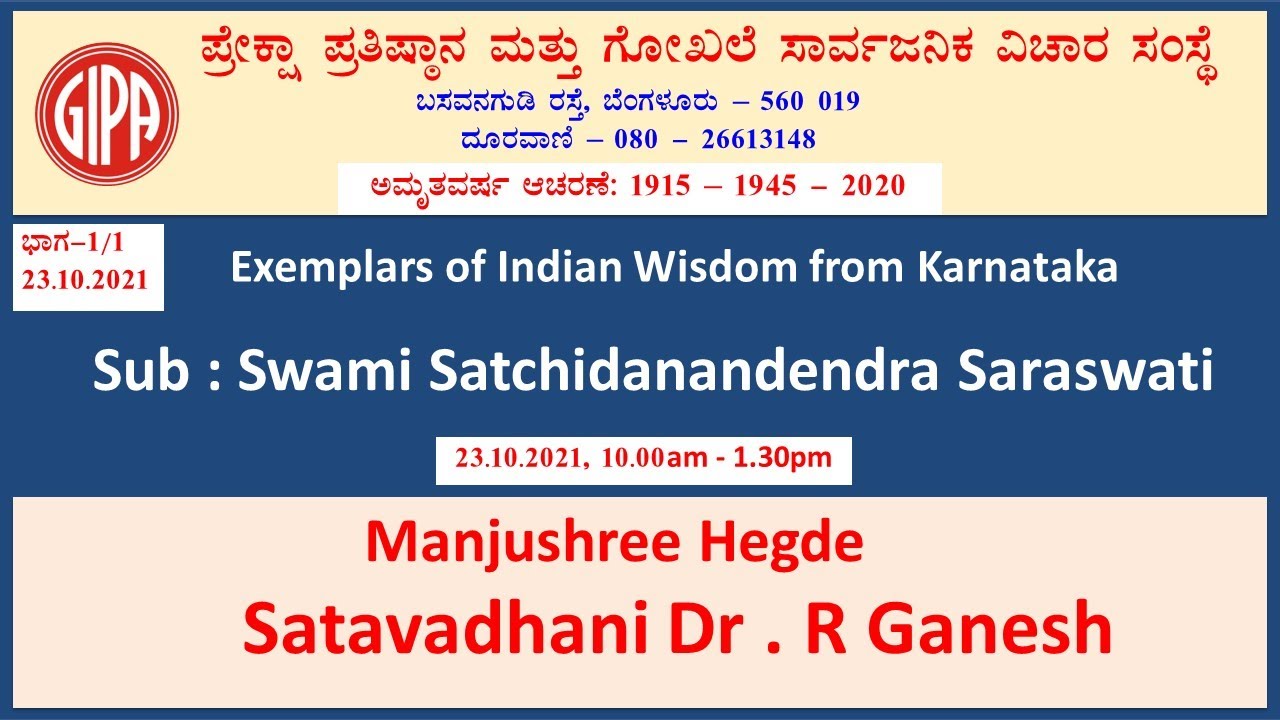 GIPA

ಪ್ರೇಕ್ಷಾ ಪ್ರತಿಷ್ಠಾನ ಮತ್ತು ಗೋಖಲೆ ಸಾರ್ವಜನಿಕ ವಿಚಾರ ಸಂಸ್ಥೆ

ಬಸವನಗುಡಿ ರಸ್ತೆ, ಬೆಂಗಳೂರು – 560 019

ದೂರವಾಣಿ – 080 – 26613148

ಅಮೃತವರ್ಷ ಆಚರಣೆ: 1915 – 1945 – 2020

ಭಾಗ–1/1
23.10.2021

Exemplars of Indian Wisdom from Karnataka

Sub : Swami Satchidanandendra Saraswati

23.10.2021, 10.00am - 1.30pm

Manjushree Hegde

Satavadhani Dr . R Ganesh